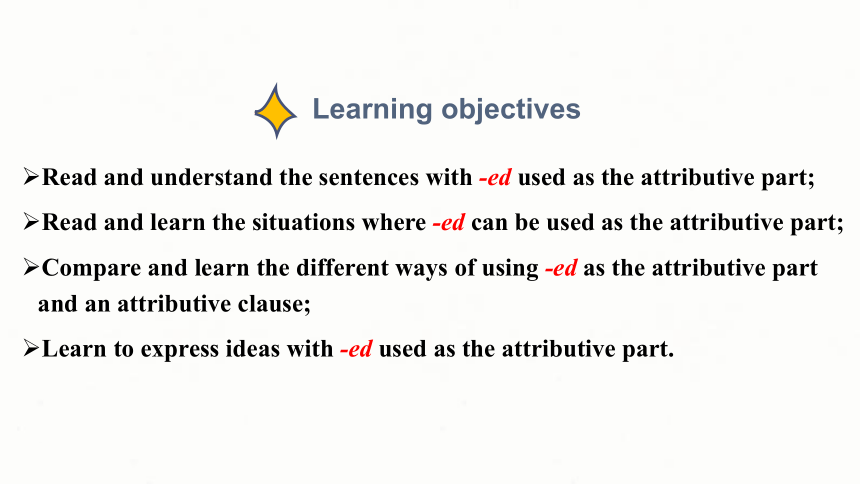 Learning objectives

➢Read and understand the sentences with -ed used as the attributive part;

➢Read and learn the situations where -ed can be used as the attributive part;

➢Compare and learn the different ways of using -ed as the attributive part and an attributive clause;

➢Learn to express ideas with -ed used as the attributive part.